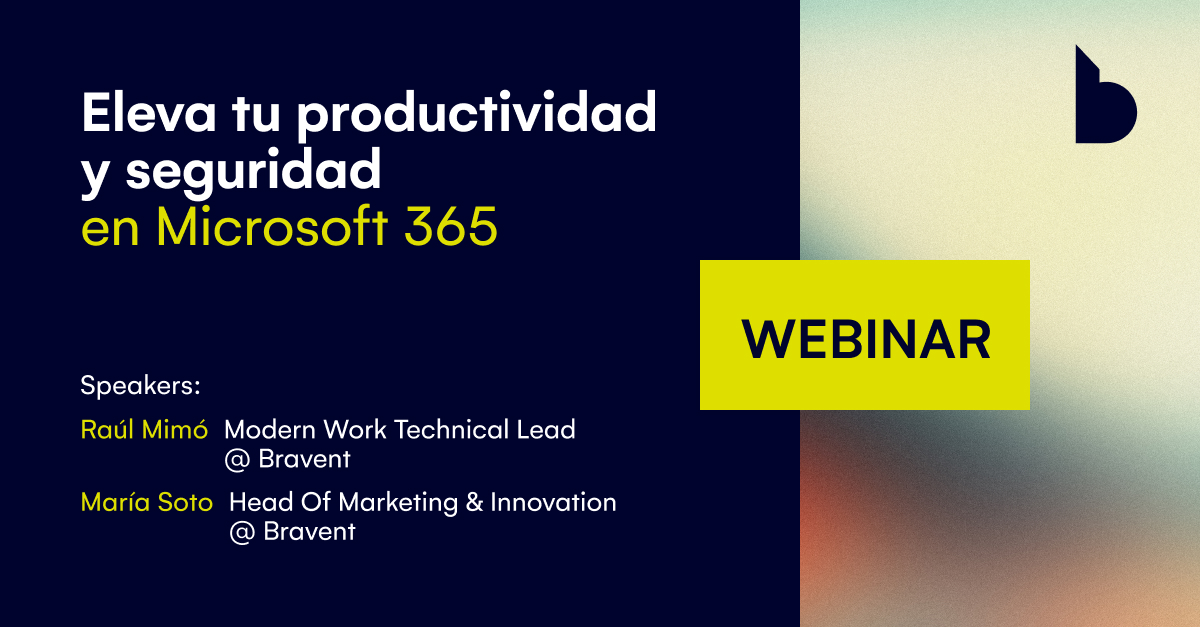 Eleva tu productividad y seguridad en Microsoft 365

WEBINAR

Speakers:

Raúl Mimó Modern Work Technical Lead @ Bravent

María Soto Head Of Marketing & Innovation @ Bravent